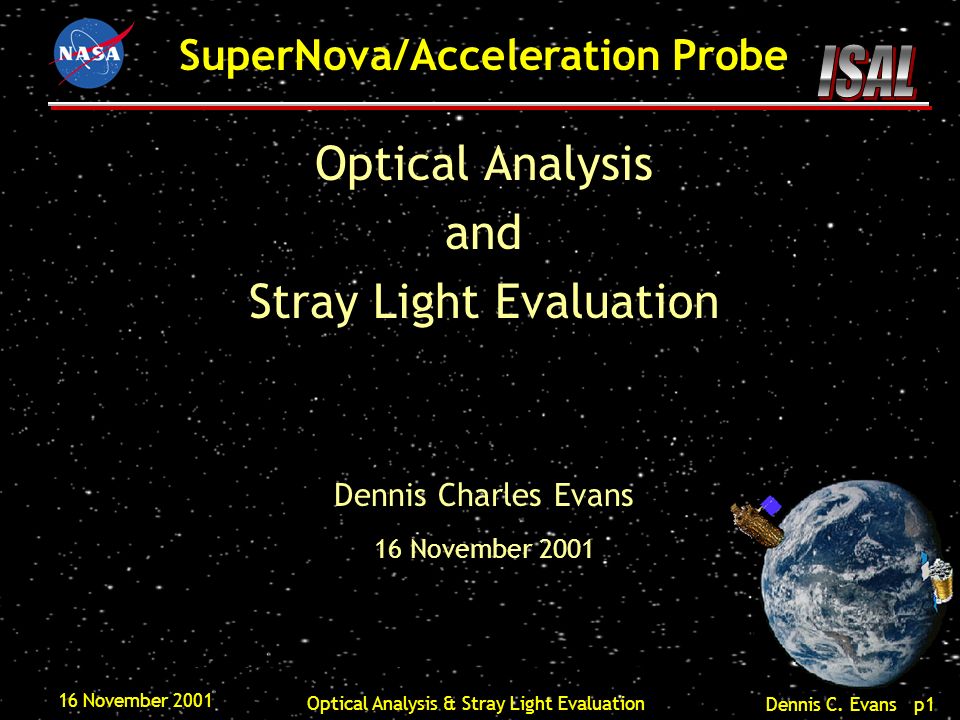 NASA

SuperNova/Acceleration Probe

ISAL

Optical Analysis
and
Stray Light Evaluation

Dennis Charles Evans

16 November 2001

16 November 2001

Optical Analysis & Stray Light Evaluation

Dennis C. Evans p1